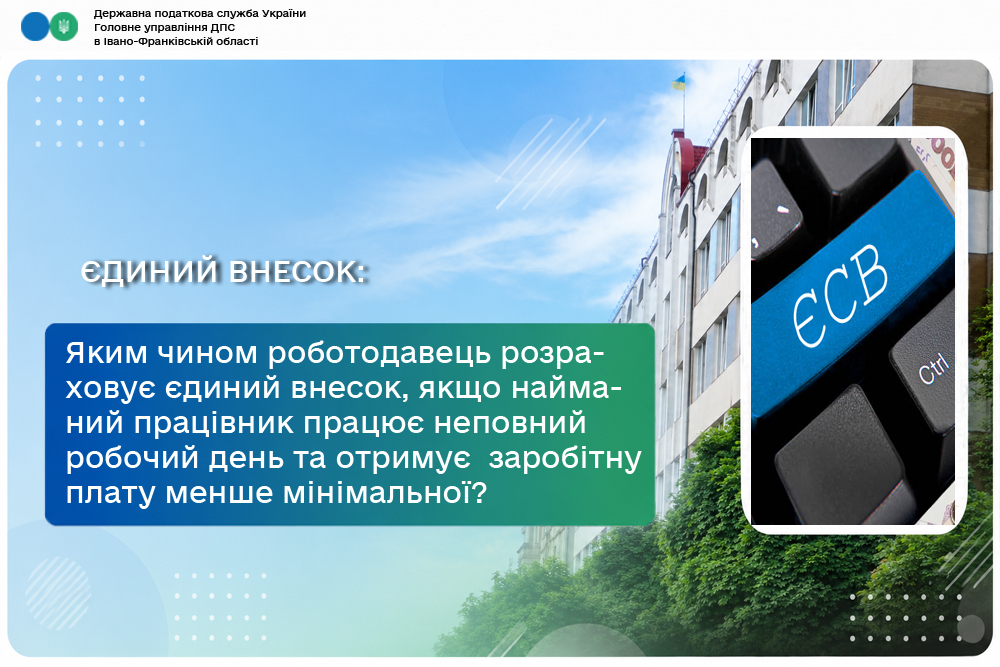 Державна податкова служба України
Головне управління ДПС
в Івано-Франківській області

ЄДИНИЙ ВНЕСОК:

Яким чином роботодавець розраховує єдиний внесок, якщо найманий працівник працює неповний робочий день та отримує заробітну плату менше мінімальної?

ЄСВ

Ctrl